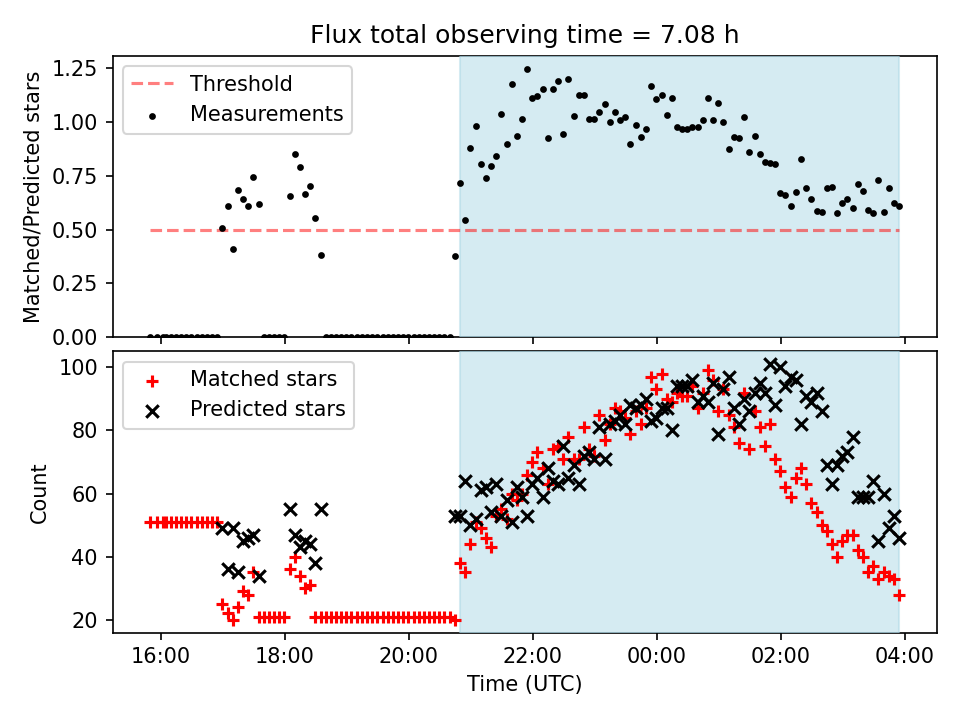 Flux total observing time = 7.08 h

Matched/Predicted stars

1.25
1.00
0.75
0.50
0.25
0.00

Threshold
Measurements

Count

100
80
60
40
20

Matched stars
Predicted stars

16:00
18:00
20:00
22:00
00:00
02:00
04:00

Time (UTC)